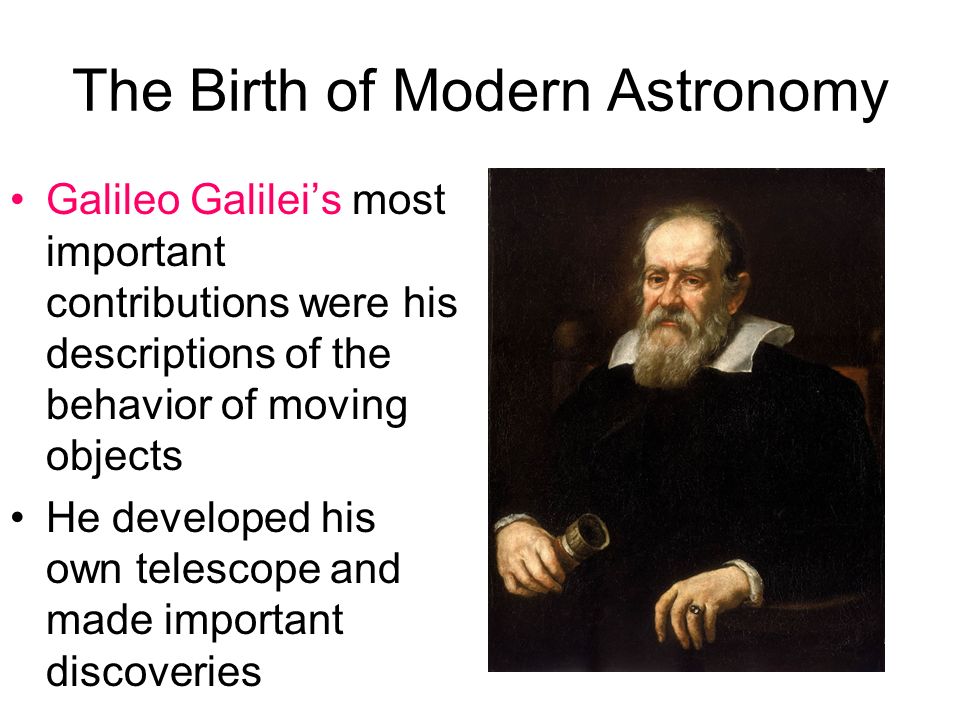 The Birth of Modern Astronomy

• Galileo Galilei's most important contributions were his descriptions of the behavior of moving objects

• He developed his own telescope and made important discoveries